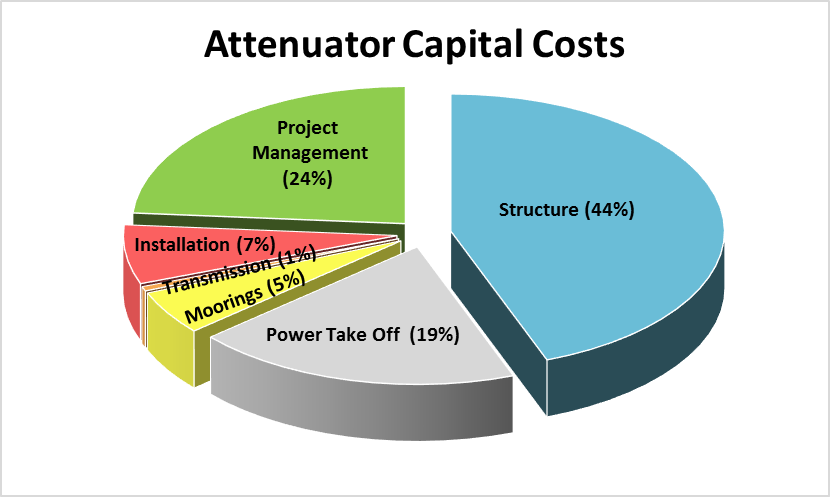 Attenuator Capital Costs

Project Management (24%)

Structure (44%)

Installation (7%)

Transmission (1%)

Moorings (5%)

Power Take Off (19%)